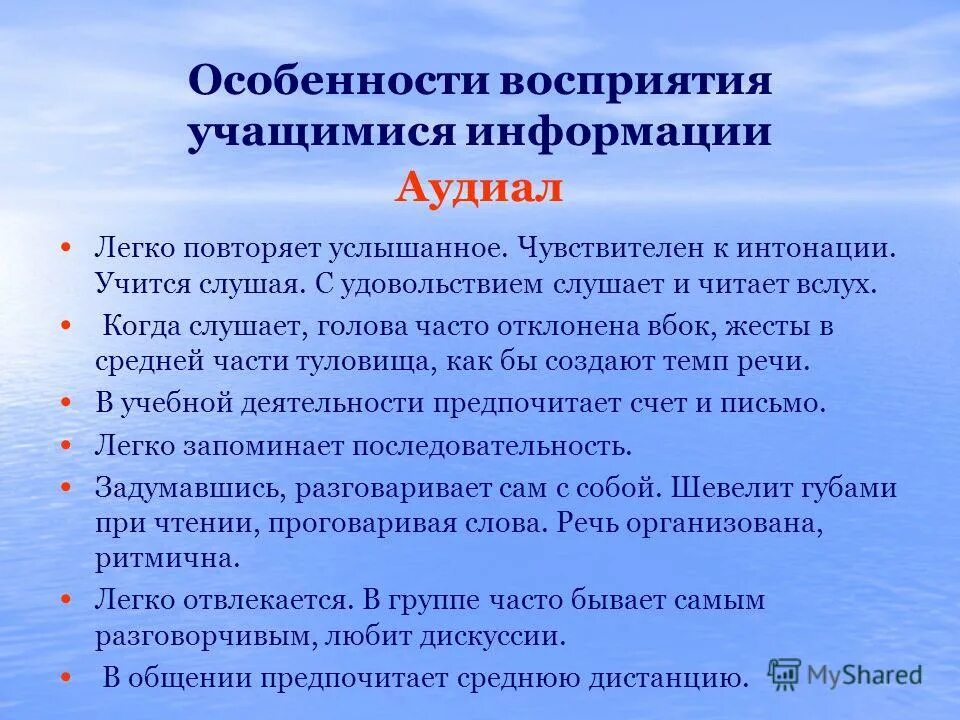 Особенности восприятия учащимися информации
Аудиал

• Легко повторяет услышанное. Чувствителен к интонации. Учится слушая. С удовольствием слушает и читает вслух.
• Когда слушает, голова часто отклонена вбок, жесты в средней части туловища, как бы создают темп речи.
• В учебной деятельности предпочитает счет и письмо.
• Легко запоминает последовательность.
• Задумавшись, разговаривает сам с собой. Шевелит губами при чтении, проговаривая слова. Речь организована, ритмична.
• Легко отвлекается. В группе часто бывает самым разговорчивым, любит дискуссии.
• В общении предпочитает среднюю дистанцию.

MyShared